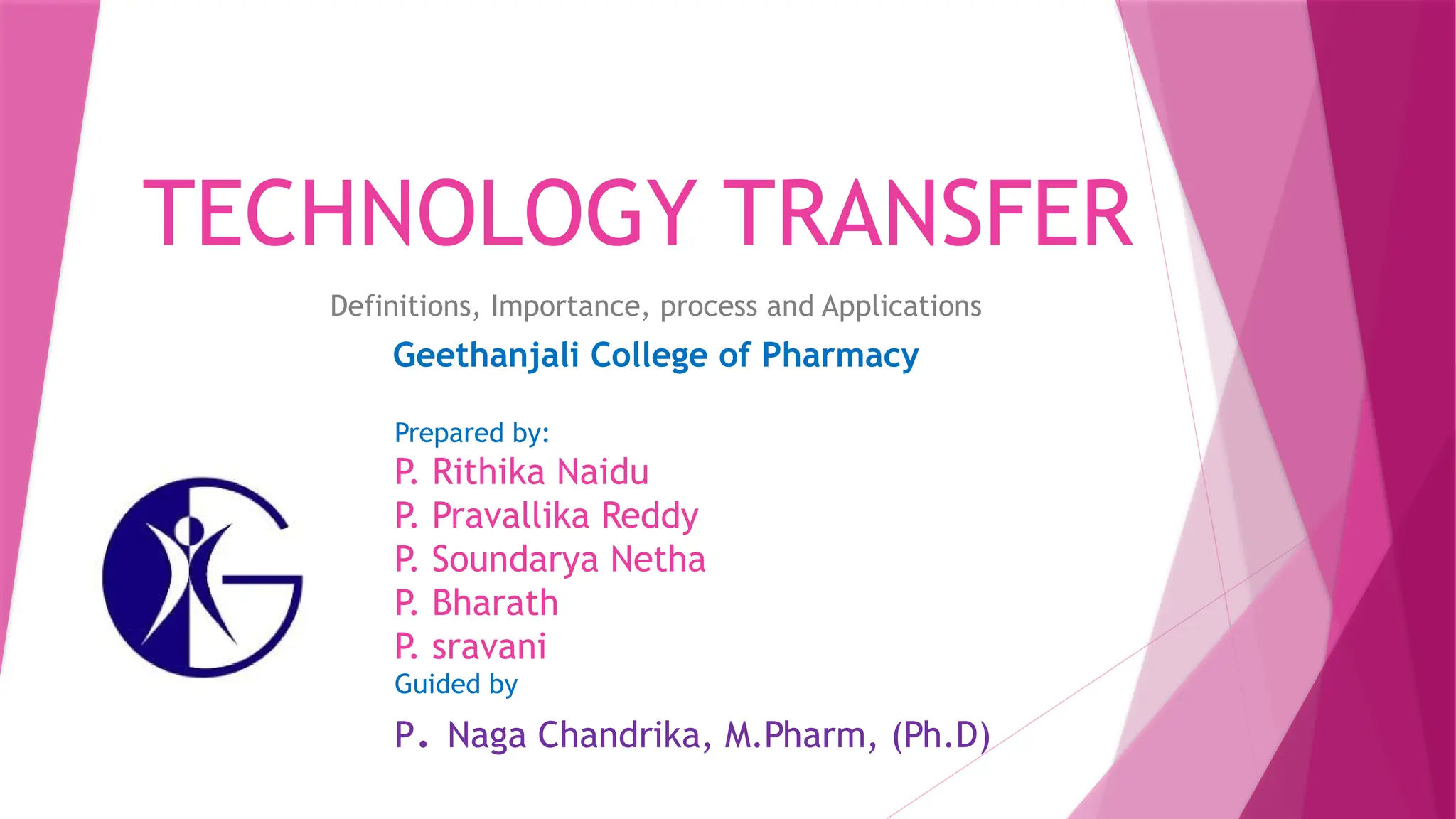 TECHNOLOGY TRANSFER

Definitions, Importance, process and Applications

Geethanjali College of Pharmacy

Prepared by:
P. Rithika Naidu
P. Pravallika Reddy
P. Soundarya Netha
P. Bharath
P. sravani
Guided by
P. Naga Chandrika, M.Pharm, (Ph.D)